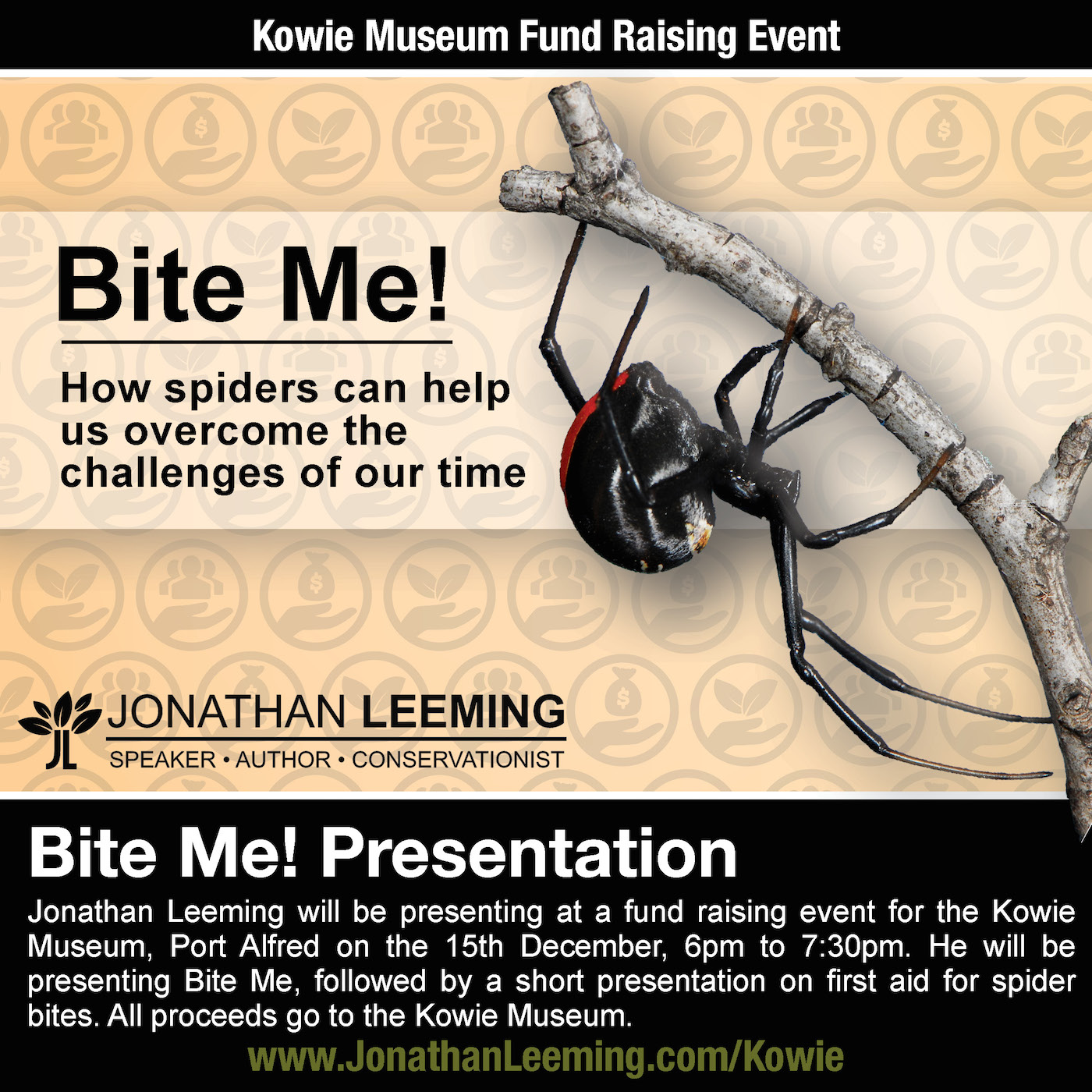 Kowie Museum Fund Raising Event

Bite Me!

How spiders can help us overcome the challenges of our time

JL JONATHAN LEEMING
SPEAKER • AUTHOR • CONSERVATIONIST

Bite Me! Presentation

Jonathan Leeming will be presenting at a fund raising event for the Kowie Museum, Port Alfred on the 15th December, 6pm to 7:30pm. He will be presenting Bite Me, followed by a short presentation on first aid for spider bites. All proceeds go to the Kowie Museum.

www.JonathanLeeming.com/Kowie